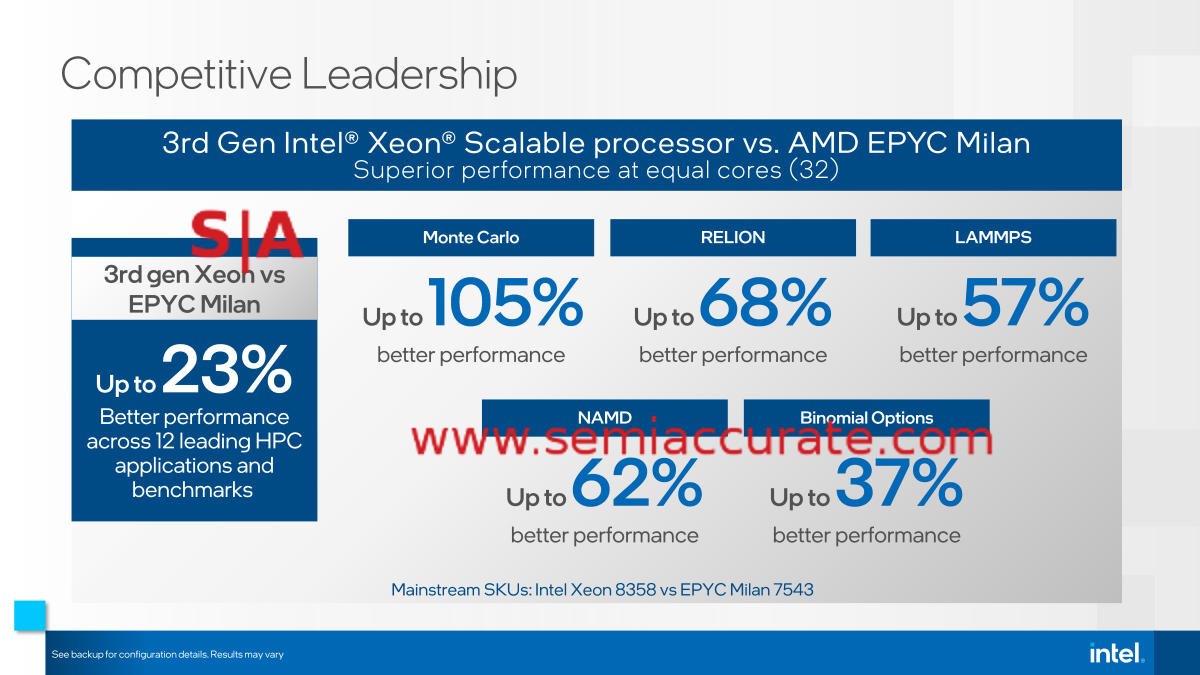 Competitive Leadership

3rd Gen Intel® Xeon® Scalable processor vs. AMD EPYC Milan
Superior performance at equal cores (32)

S|A

3rd gen Xeon vs EPYC Milan

Up to 23%
Better performance across 12 leading HPC applications and benchmarks

Monte Carlo
Up to 105%
better performance

RELION
Up to 68%
better performance

LAMMPS
Up to 57%
better performance

NAMD
Up to 62%
better performance

Binomial Options
Up to 37%
better performance

www.semiaccurate.com

Mainstream SKUs: Intel Xeon 8358 vs EPYC Milan 7543

See backup for configuration details. Results may vary

intel.